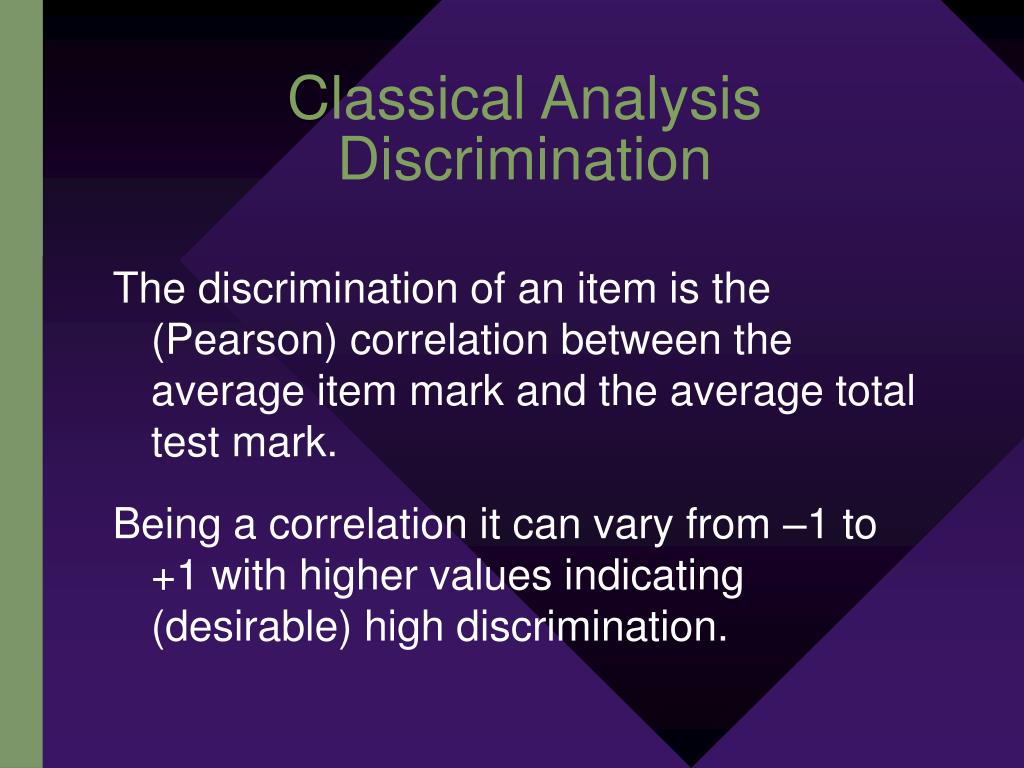 Classical Analysis
Discrimination

The discrimination of an item is the (Pearson) correlation between the average item mark and the average total test mark.

Being a correlation it can vary from –1 to +1 with higher values indicating (desirable) high discrimination.